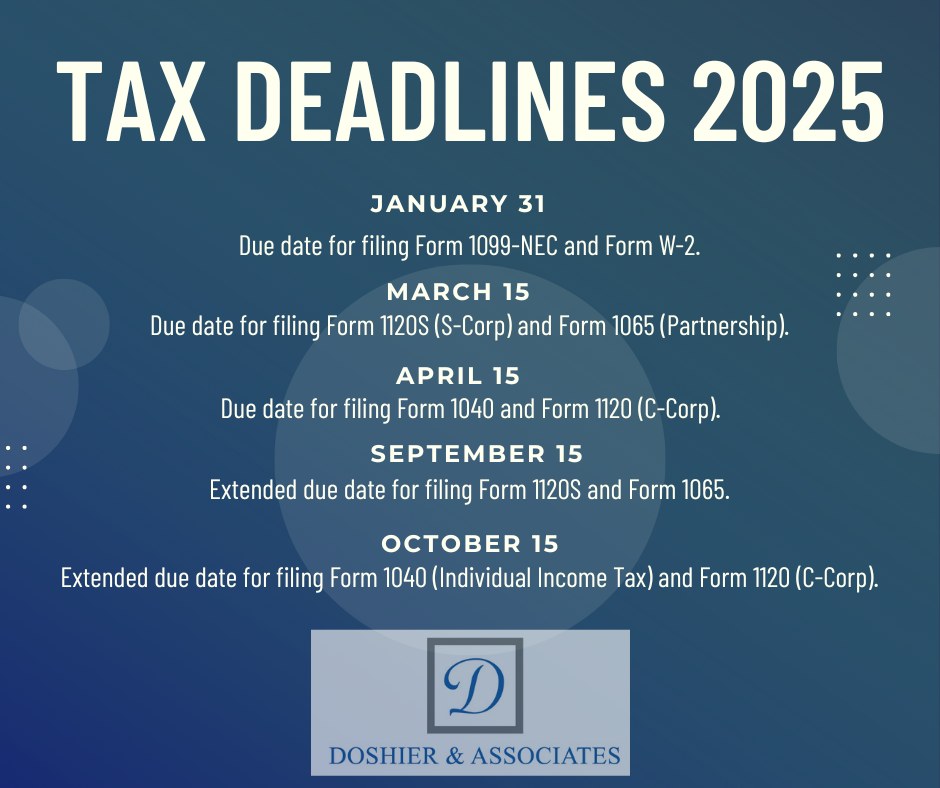 TAX DEADLINES 2025

JANUARY 31

Due date for filing Form 1099-NEC and Form W-2.

MARCH 15

Due date for filing Form 1120S (S-Corp) and Form 1065 (Partnership).

APRIL 15

Due date for filing Form 1040 and Form 1120 (C-Corp).

SEPTEMBER 15

Extended due date for filing Form 1120S and Form 1065.

OCTOBER 15

Extended due date for filing Form 1040 (Individual Income Tax) and Form 1120 (C-Corp).

D

DOSHIER & ASSOCIATES